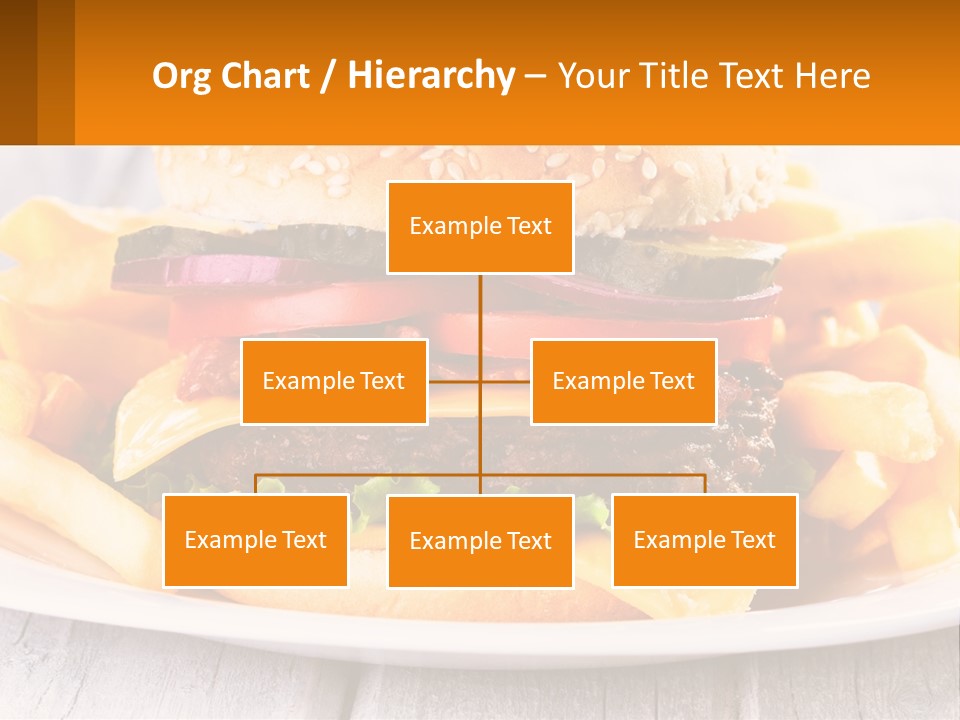 Org Chart / Hierarchy – Your Title Text Here

Example Text

Example Text

Example Text

Example Text

Example Text

Example Text